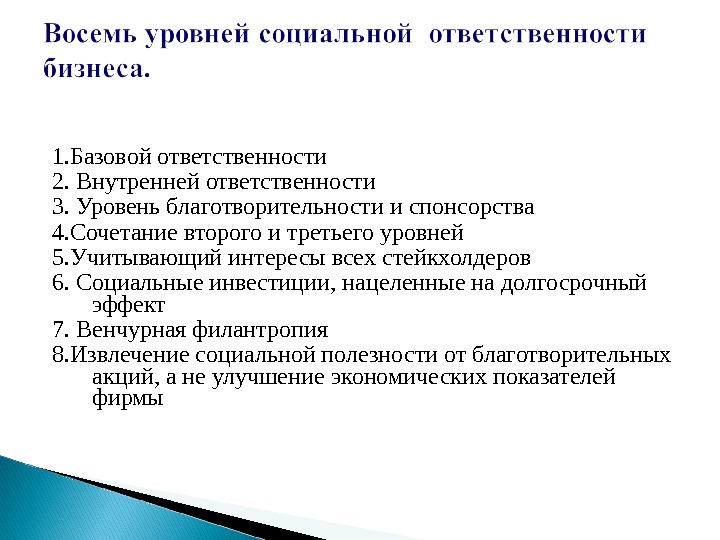 Восемь уровней социальной ответственности бизнеса.

1.Базовой ответственности
2. Внутренней ответственности
3. Уровень благотворительности и спонсорства
4.Сочетание второго и третьего уровней
5.Учитывающий интересы всех стейкхолдеров
6. Социальные инвестиции, нацеленные на долгосрочный эффект
7. Венчурная филантропия
8.Извлечение социальной полезности от благотворительных акций, а не улучшение экономических показателей фирмы